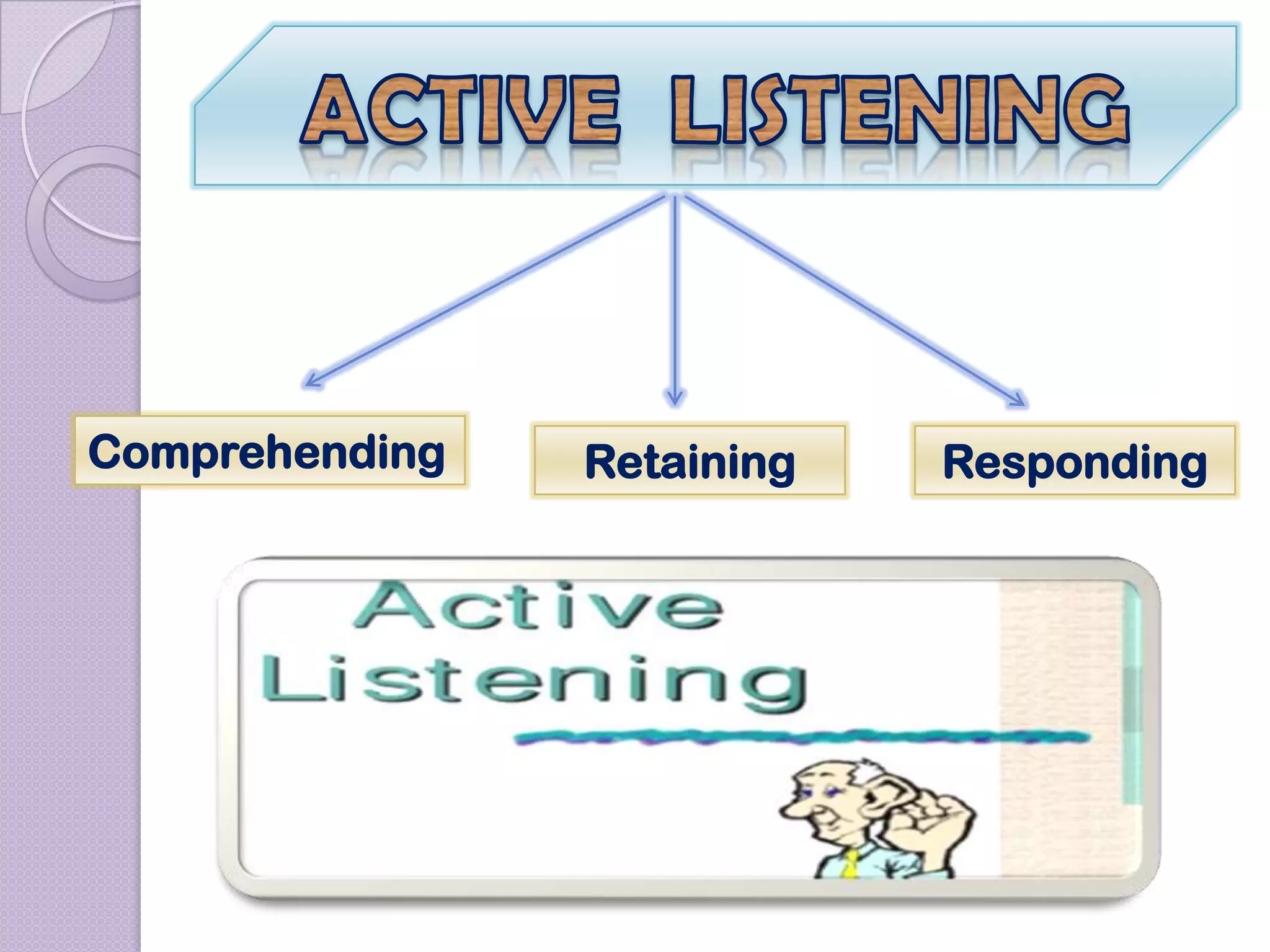 ACTIVE LISTENING

Comprehending

Retaining

Responding

Active
Listening